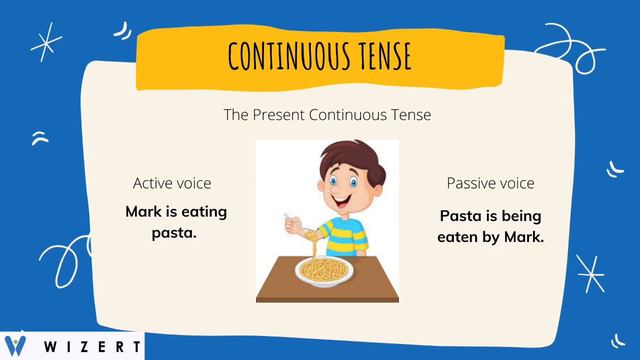 CONTINUOUS TENSE

The Present Continuous Tense

Active voice

Mark is eating pasta.

Passive voice

Pasta is being eaten by Mark.

WIZERT